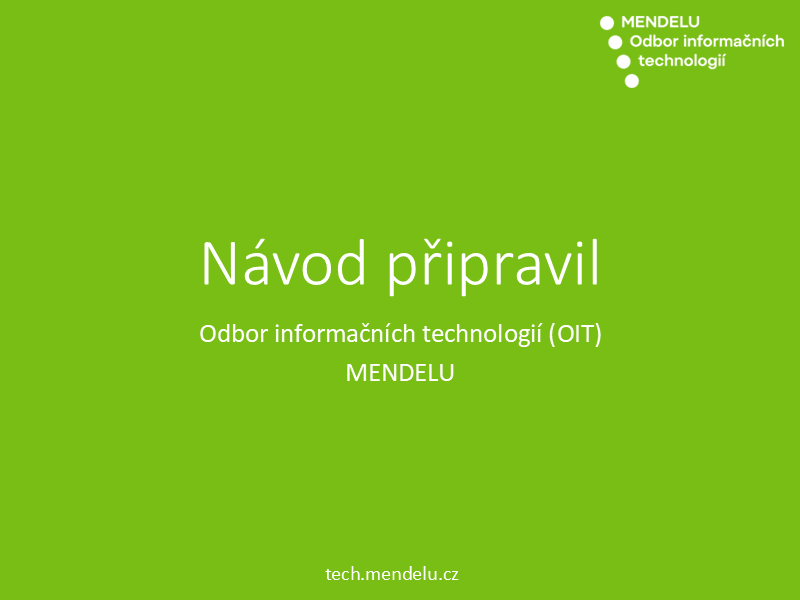 MENDELU
Odbor informačních
technologií

Návod připravil

Odbor informačních technologií (OIT)
MENDELU

tech.mendelu.cz